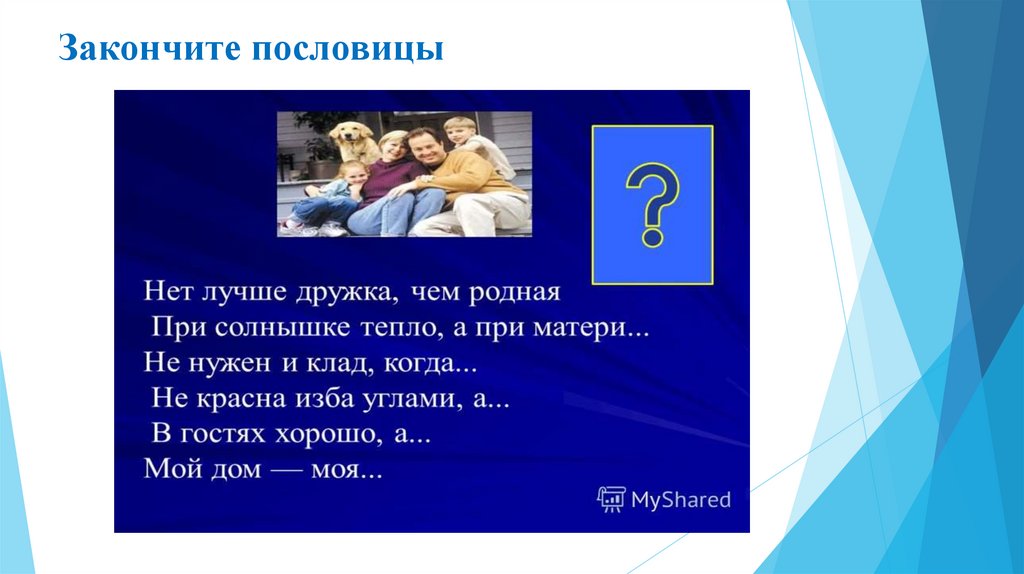 Закончите пословицы

?

Нет лучше дружка, чем родная
При солнышке тепло, а при матери...
Не нужен и клад, когда...
Не красна изба углами, а...
В гостях хорошо, а...
Мой дом — моя...

MyShared